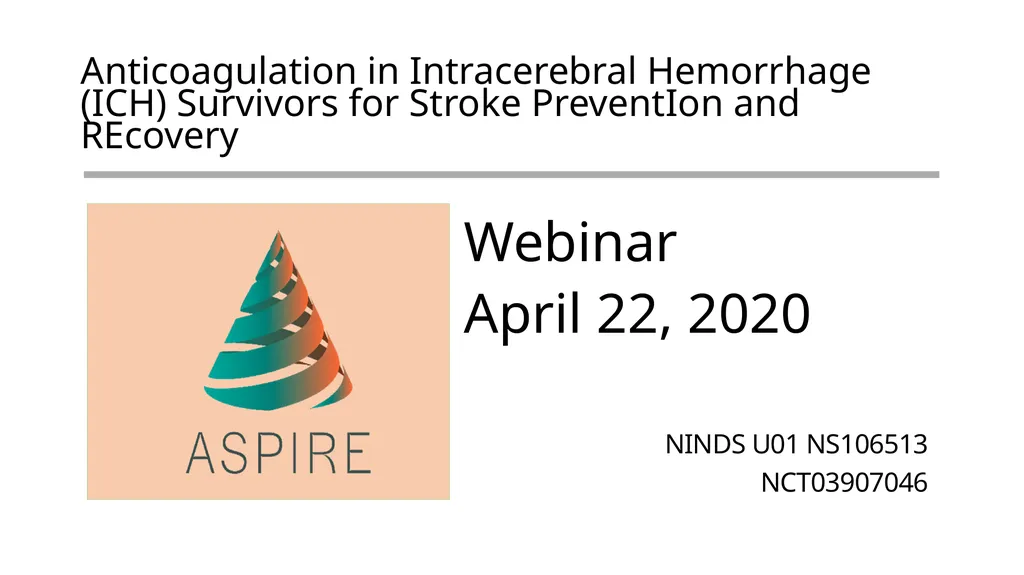 Anticoagulation in Intracerebral Hemorrhage (ICH) Survivors for Stroke PreventIon and REcovery

ASPIRE

Webinar
April 22, 2020

NINDS U01 NS106513
NCT03907046